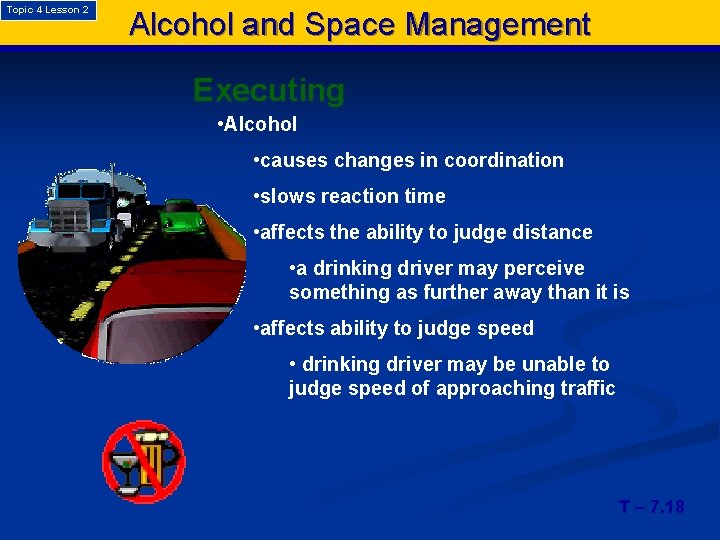 Topic 4 Lesson 2

Alcohol and Space Management

Executing

• Alcohol

• causes changes in coordination

• slows reaction time

• affects the ability to judge distance

• a drinking driver may perceive something as further away than it is

• affects ability to judge speed

• drinking driver may be unable to judge speed of approaching traffic

T – 7.18